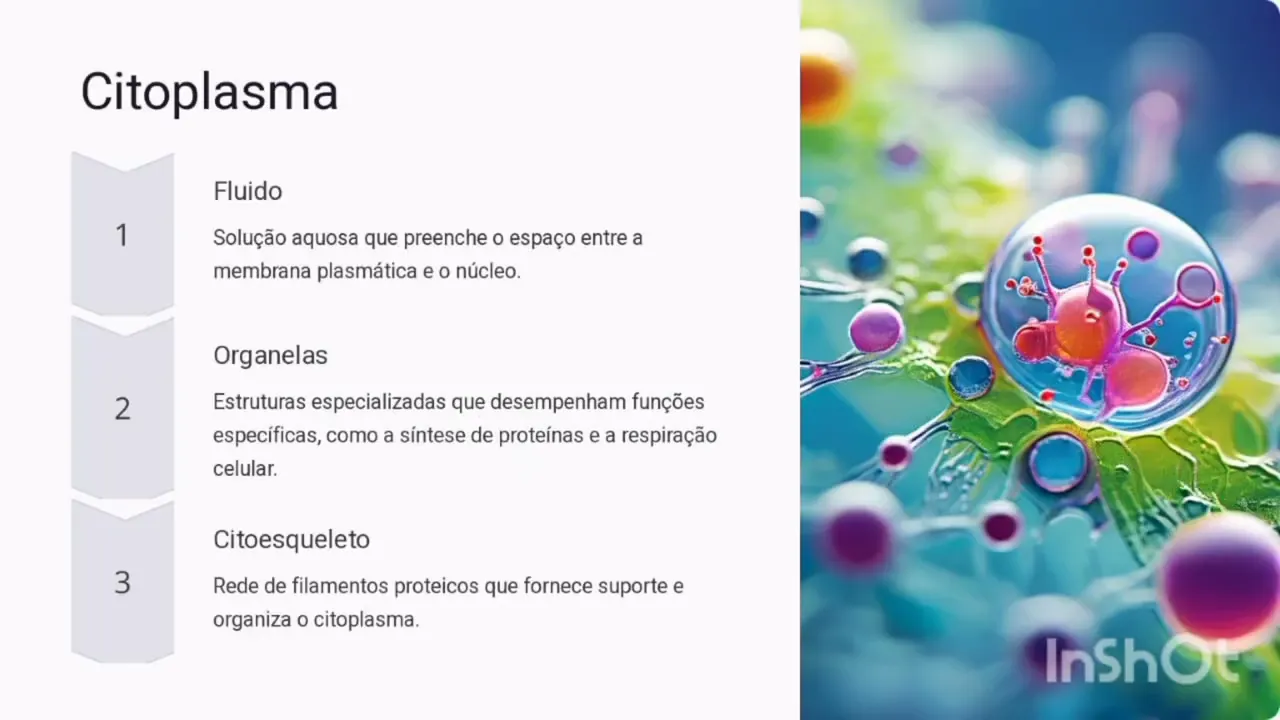 Citoplasma

1

Fluido

Solução aquosa que preenche o espaço entre a membrana plasmática e o núcleo.

2

Organelas

Estruturas especializadas que desempenham funções específicas, como a síntese de proteínas e a respiração celular.

3

Citoesqueleto

Rede de filamentos proteicos que fornece suporte e organiza o citoplasma.

InShOt